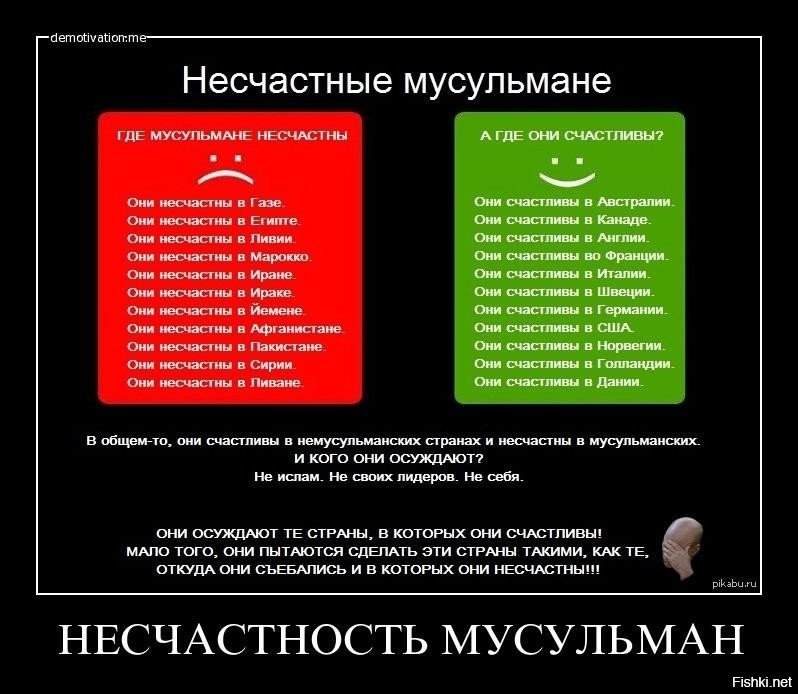 demotivation.me

Несчастные мусульмане

ГДЕ МУСУЛЬМАНЕ НЕСЧАСТНЫ

Они несчастны в Газе.
Они несчастны в Египте.
Они несчастны в Ливии.
Они несчастны в Марокко.
Они несчастны в Иране.
Они несчастны в Ираке.
Они несчастны в Йемене.
Они несчастны в Афганистане.
Они несчастны в Пакистане.
Они несчастны в Сирии.
Они несчастны в Ливане.

А ГДЕ ОНИ СЧАСТЛИВЫ?

Они счастливы в Австралии.
Они счастливы в Канаде.
Они счастливы в Англии.
Они счастливы во Франции.
Они счастливы в Италии.
Они счастливы в Швеции.
Они счастливы в Германии.
Они счастливы в США.
Они счастливы в Норвегии.
Они счастливы в Голландии.
Они счастливы в Дании.

В общем-то, они счастливы в немусульманских странах и несчастны в мусульманских.
И КОГО ОНИ ОСУЖДАЮТ?
Не ислам. Не своих лидеров. Не себя.

ОНИ ОСУЖДАЮТ ТЕ СТРАНЫ, В КОТОРЫХ ОНИ СЧАСТЛИВЫ!
МАЛО ТОГО, ОНИ ПЫТАЮТСЯ СДЕЛАТЬ ЭТИ СТРАНЫ ТАКИМИ, КАК ТЕ, ОТКУДА ОНИ СЪЕБАЛИСЬ И В КОТОРЫХ ОНИ НЕСЧАСТНЫ!!!

pikabu.ru

НЕСЧАСТНОСТЬ МУСУЛЬМАН

Fishki.net